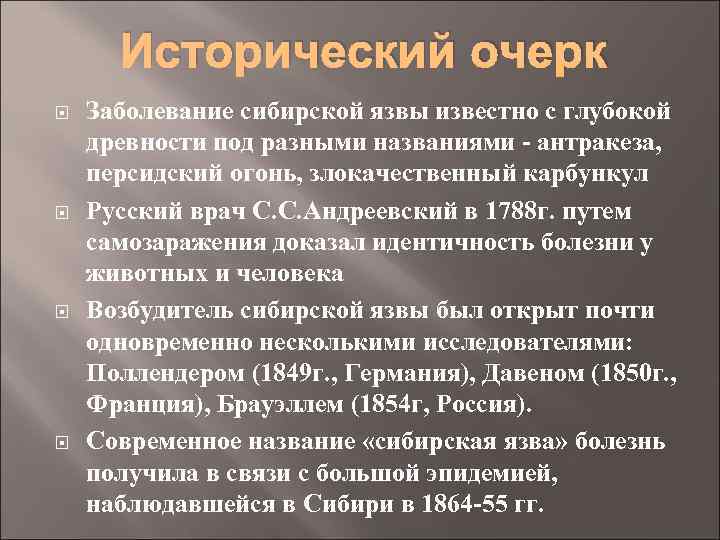 Исторический очерк

Заболевание сибирской язвы известно с глубокой древности под разными названиями - антракеза, персидский огонь, злокачественный карбункул

Русский врач С.С.Андреевский в 1788г. путем самозаражения доказал идентичность болезни у животных и человека

Возбудитель сибирской язвы был открыт почти одновременно несколькими исследователями: Поллендером (1849г., Германия), Давеном (1850г., Франция), Брауэллем (1854г, Россия).

Современное название «сибирская язва» болезнь получила в связи с большой эпидемией, наблюдавшейся в Сибири в 1864-55 гг.